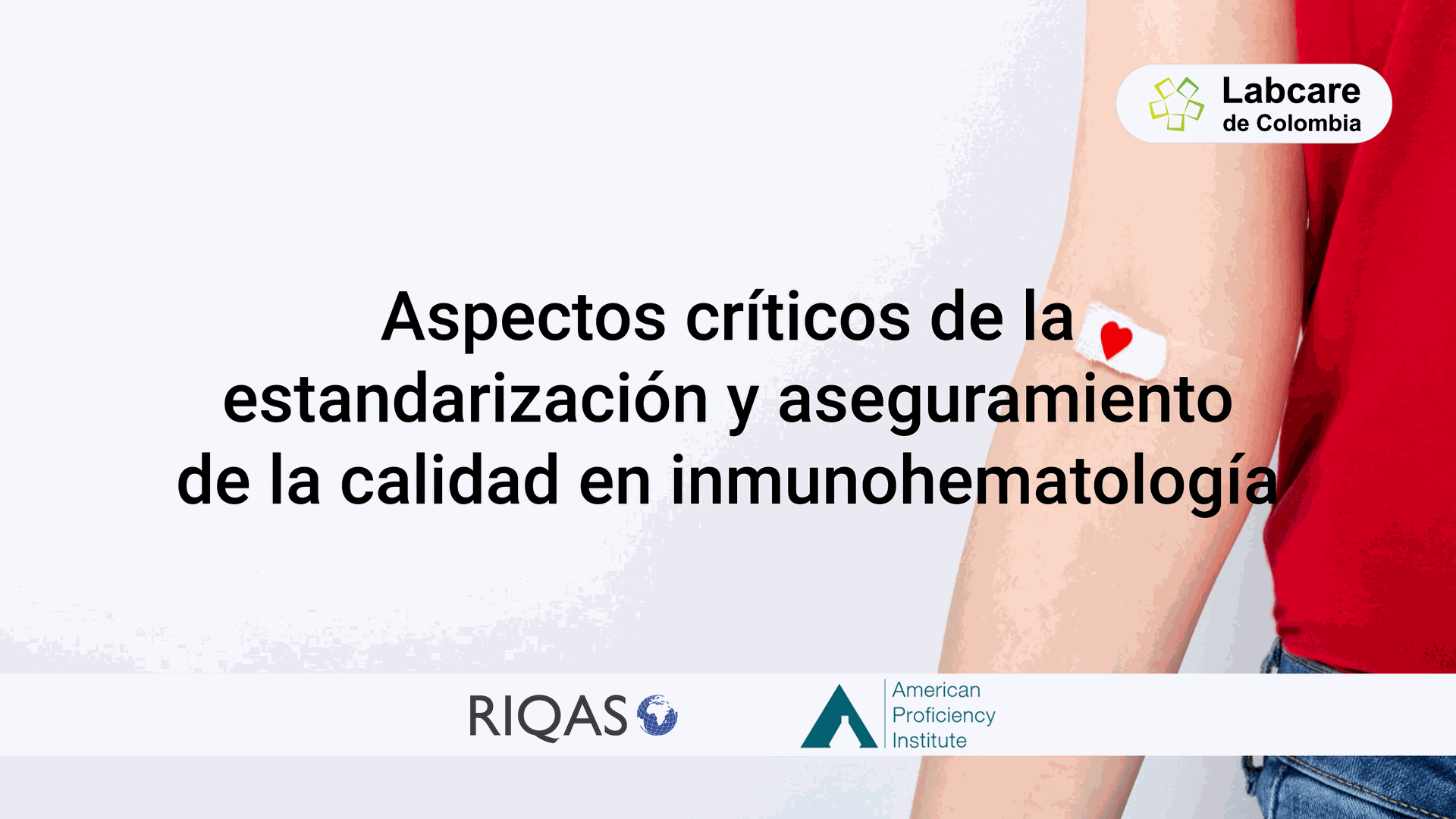 Labcare
de Colombia

Aspectos críticos de la estandarización y aseguramiento de la calidad en inmunohematología

RIQAS

American
Proficiency
Institute